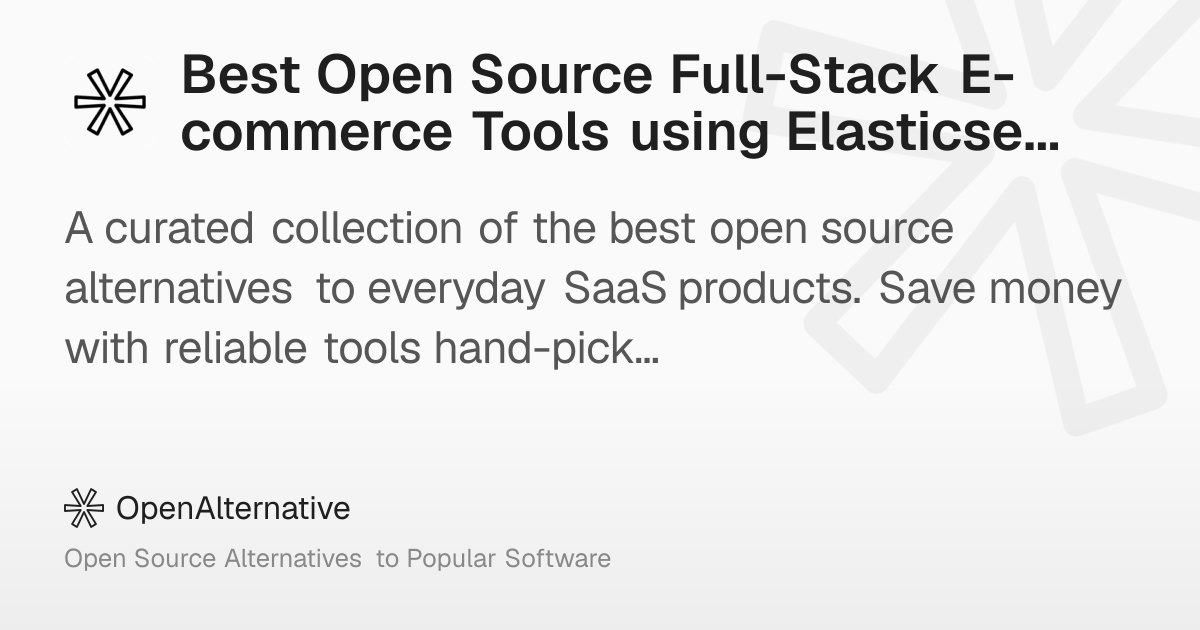 Best Open Source Full-Stack E-commerce Tools using Elasticse…

A curated collection of the best open source alternatives to everyday SaaS products. Save money with reliable tools hand-pick…

OpenAlternative

Open Source Alternatives to Popular Software